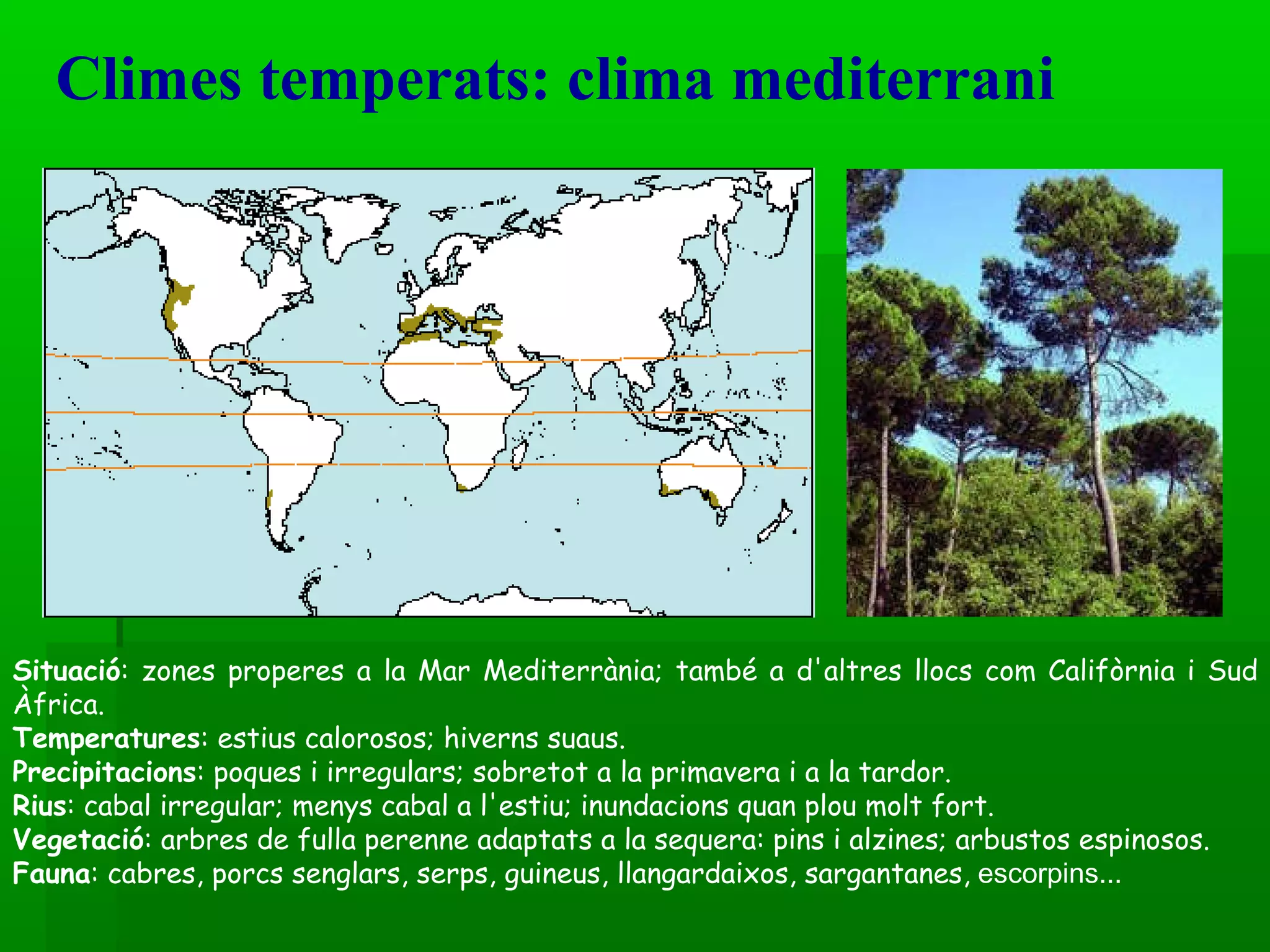 Climes temperats: clima mediterrani

Situació: zones properes a la Mar Mediterrània; també a d'altres llocs com Califòrnia i Sud Àfrica.
Temperatures: estius calorosos; hiverns suaus.
Precipitacions: poques i irregulars; sobretot a la primavera i a la tardor.
Rius: cabal irregular; menys cabal a l'estiu; inundacions quan plou molt fort.
Vegetació: arbres de fulla perenne adaptats a la sequera: pins i alzines; arbustos espinosos.
Fauna: cabres, porcs senglars, serps, guineus, llangardaixos, sargantanes, escorpins...